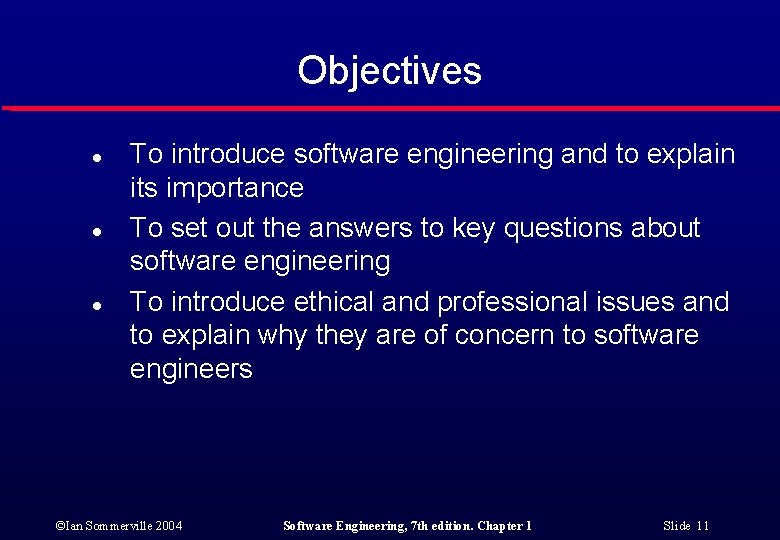 Objectives

- To introduce software engineering and to explain its importance
- To set out the answers to key questions about software engineering
- To introduce ethical and professional issues and to explain why they are of concern to software engineers

©Ian Sommerville 2004 Software Engineering, 7th edition. Chapter 1 Slide 11